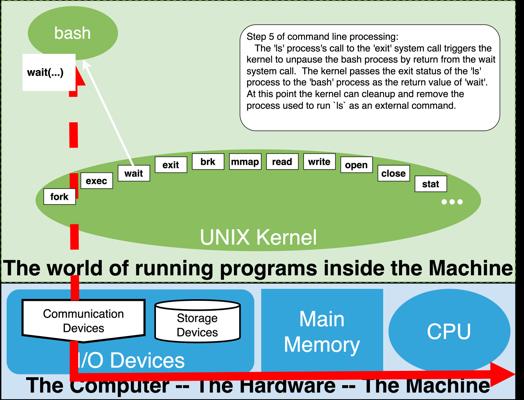 bash

wait(...)

Step 5 of command line processing:
The 'ls' process's call to the 'exit' system call triggers the kernel to unpause the bash process by return from the wait system call. The kernel passes the exit status of the 'ls' process to the 'bash' process as the return value of 'wait'. At this point the kernel can cleanup and remove the process used to run `ls` as an external command.

fork exec wait exit brk mmap read write open close stat

...

UNIX Kernel

The world of running programs inside the Machine

Communication Devices

Storage Devices

I/O Devices

Main Memory

CPU

The Computer -- The Hardware -- The Machine